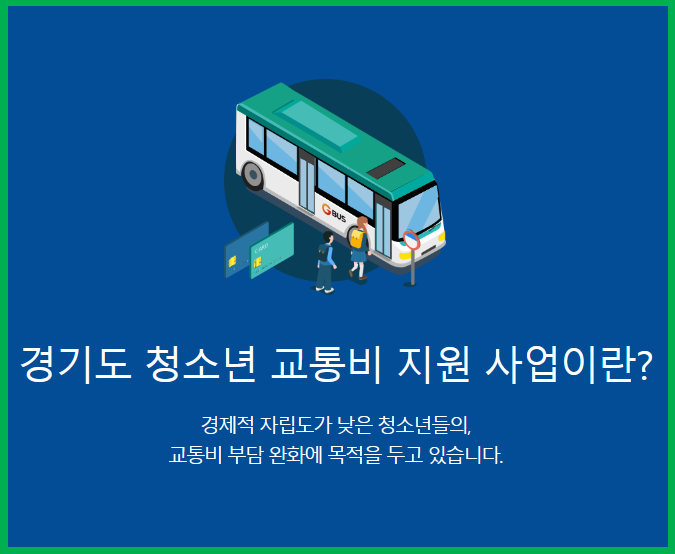 G BUS

CARD

경기도 청소년 교통비 지원 사업이란?

경제적 자립도가 낮은 청소년들의,
교통비 부담 완화에 목적을 두고 있습니다.